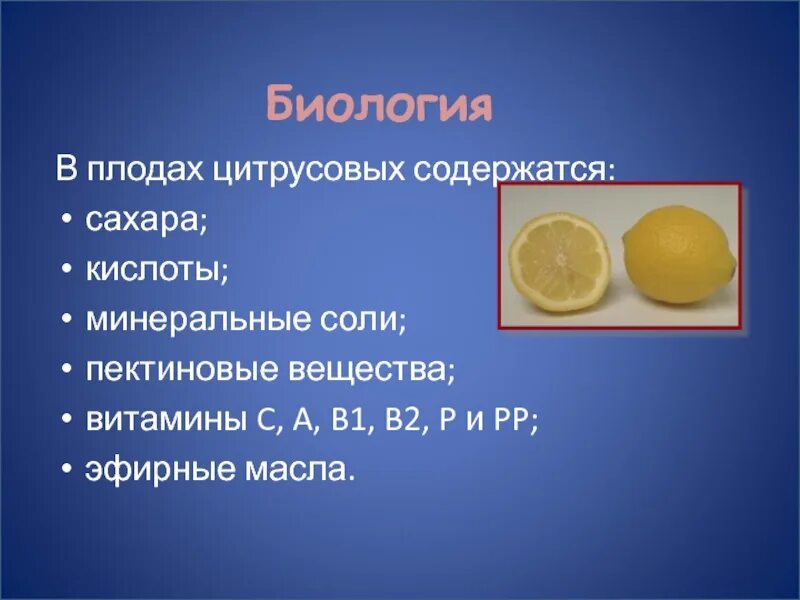 Биология

В плодах цитрусовых содержатся:

• сахара;
• кислоты;
• минеральные соли;
• пектиновые вещества;
• витамины С, А, В1, В2, Р и РР;
• эфирные масла.